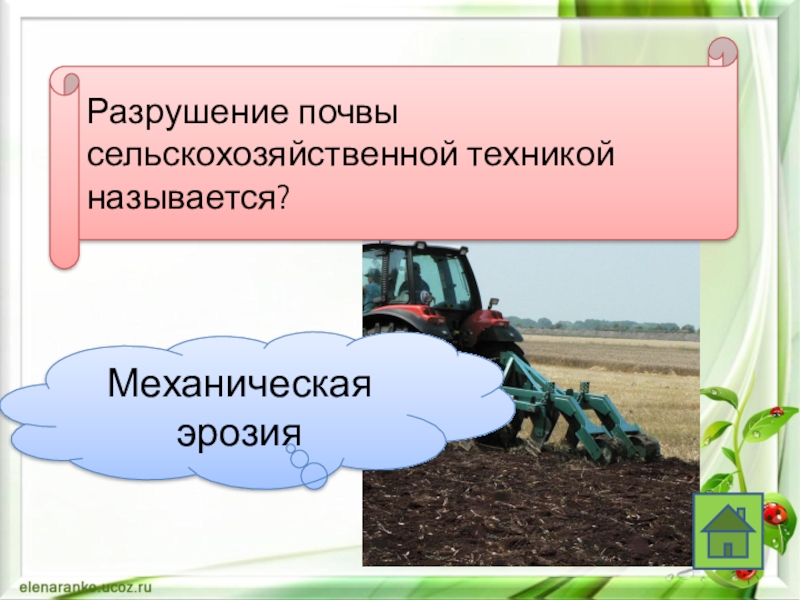 Разрушение почвы сельскохозяйственной техникой называется?

Механическая эрозия

elenaranko.ucoz.ru